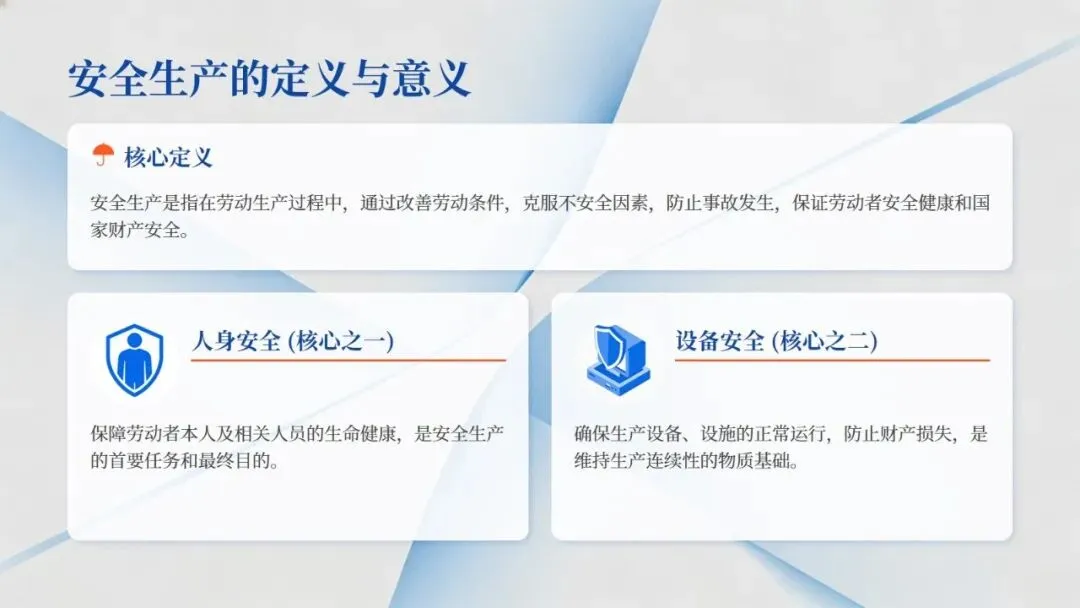 安全生产的定义与意义

核心定义

安全生产是指在劳动生产过程中，通过改善劳动条件，克服不安全因素，防止事故发生，保证劳动者安全健康和国家财产安全。

人身安全 (核心之一)

保障劳动者本人及相关人员的生命健康，是安全生产的首要任务和最终目的。

设备安全 (核心之二)

确保生产设备、设施的正常运行，防止财产损失，是维持生产连续性的物质基础。